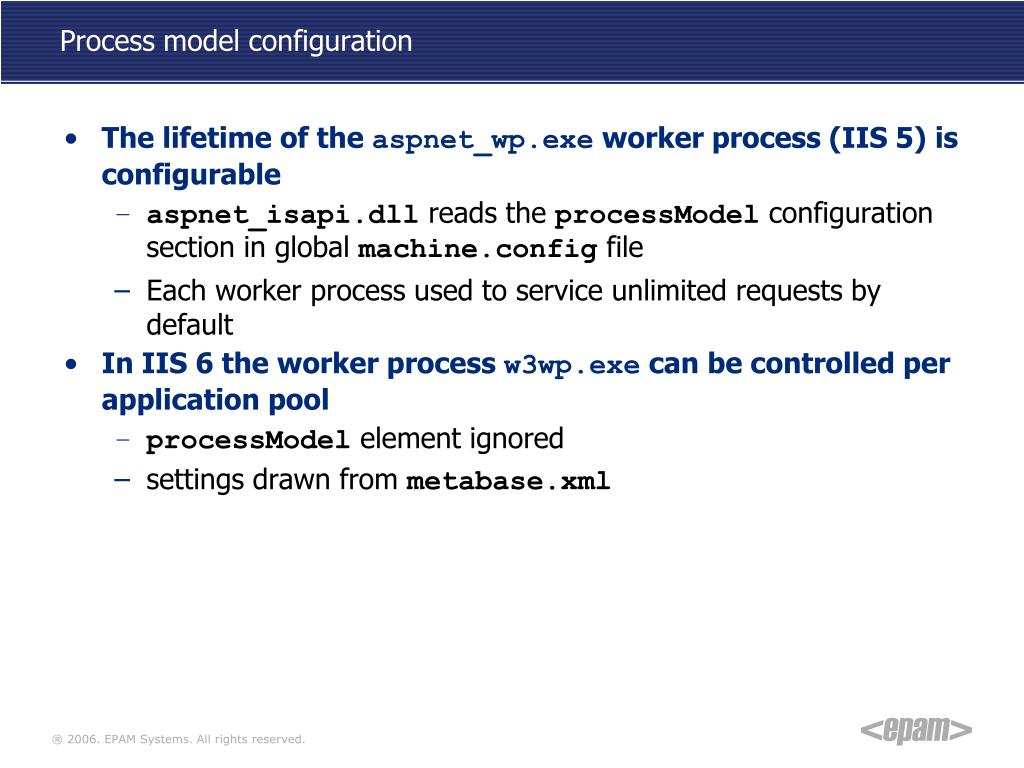 Process model configuration

• The lifetime of the aspnet_wp.exe worker process (IIS 5) is configurable

– aspnet_isapi.dll reads the processModel configuration section in global machine.config file

– Each worker process used to service unlimited requests by default

• In IIS 6 the worker process w3wp.exe can be controlled per application pool

– processModel element ignored

– settings drawn from metabase.xml

® 2006. EPAM Systems. All rights reserved.

<epam>